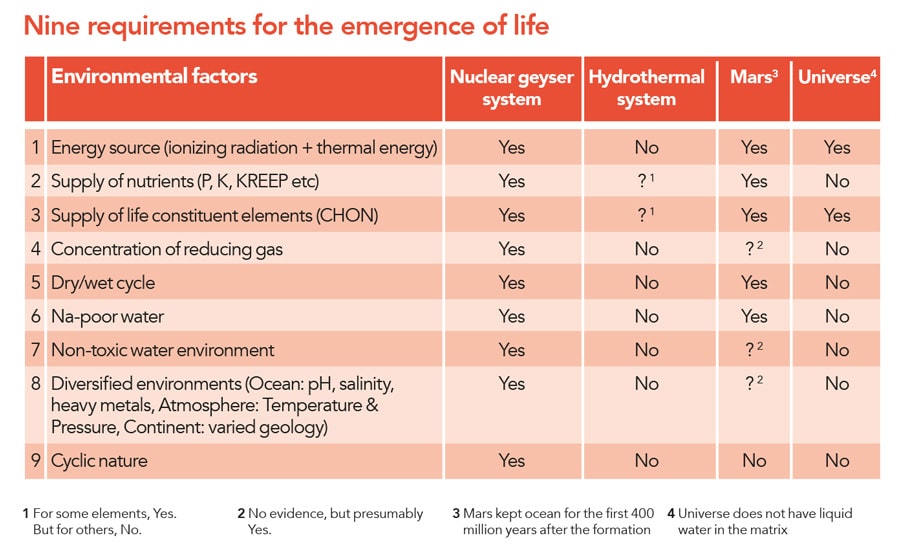 Nine requirements for the emergence of life

| | Environmental factors | Nuclear geyser system | Hydrothermal system | Mars$^3$ | Universe$^4$ |
|---|---|---|---|---|---|
| 1 | Energy source (ionizing radiation + thermal energy) | Yes | No | Yes | Yes |
| 2 | Supply of nutrients (P, K, KREEP etc) | Yes | ?$^1$ | Yes | No |
| 3 | Supply of life constituent elements (CHON) | Yes | ?$^1$ | Yes | Yes |
| 4 | Concentration of reducing gas | Yes | No | ?$^2$ | No |
| 5 | Dry/wet cycle | Yes | No | Yes | No |
| 6 | Na-poor water | Yes | No | Yes | No |
| 7 | Non-toxic water environment | Yes | No | ?$^2$ | No |
| 8 | Diversified environments (Ocean: pH, salinity, heavy metals, Atmosphere: Temperature & Pressure, Continent: varied geology) | Yes | No | ?$^2$ | No |
| 9 | Cyclic nature | Yes | No | No | No |

1 For some elements, Yes. But for others, No.

2 No evidence, but presumably Yes.

3 Mars kept ocean for the first 400 million years after the formation

4 Universe does not have liquid water in the matrix